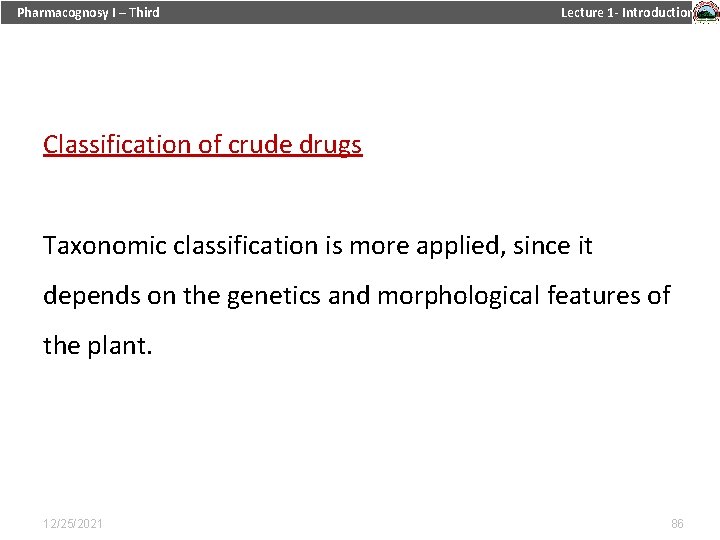 Pharmacognosy I – Third

Lecture 1- Introduction

Classification of crude drugs

Taxonomic classification is more applied, since it depends on the genetics and morphological features of the plant.

12/25/2021

86